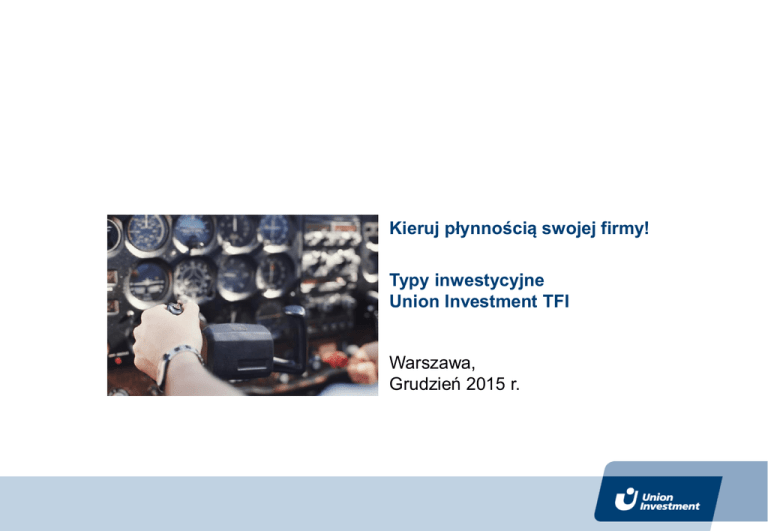 Kieruj płynnością swojej firmy!

Typy inwestycyjne
Union Investment TFI

Warszawa,
Grudzień 2015 r.

Union Investment